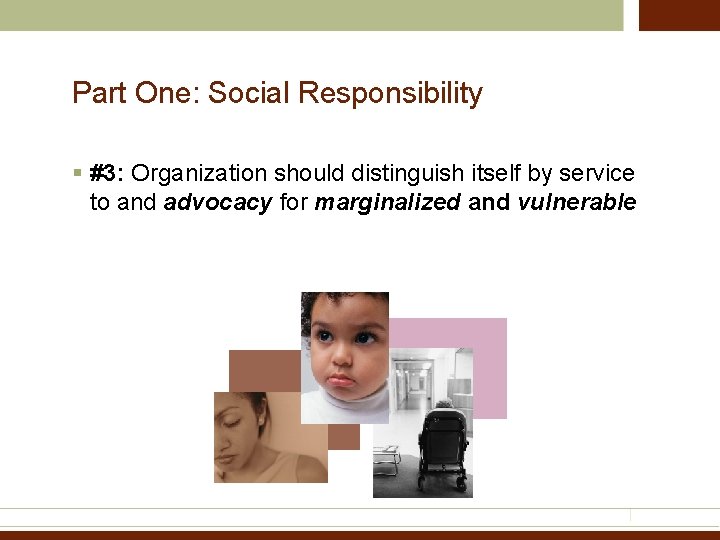 Part One: Social Responsibility

▪ #3: Organization should distinguish itself by service to and advocacy for marginalized and vulnerable